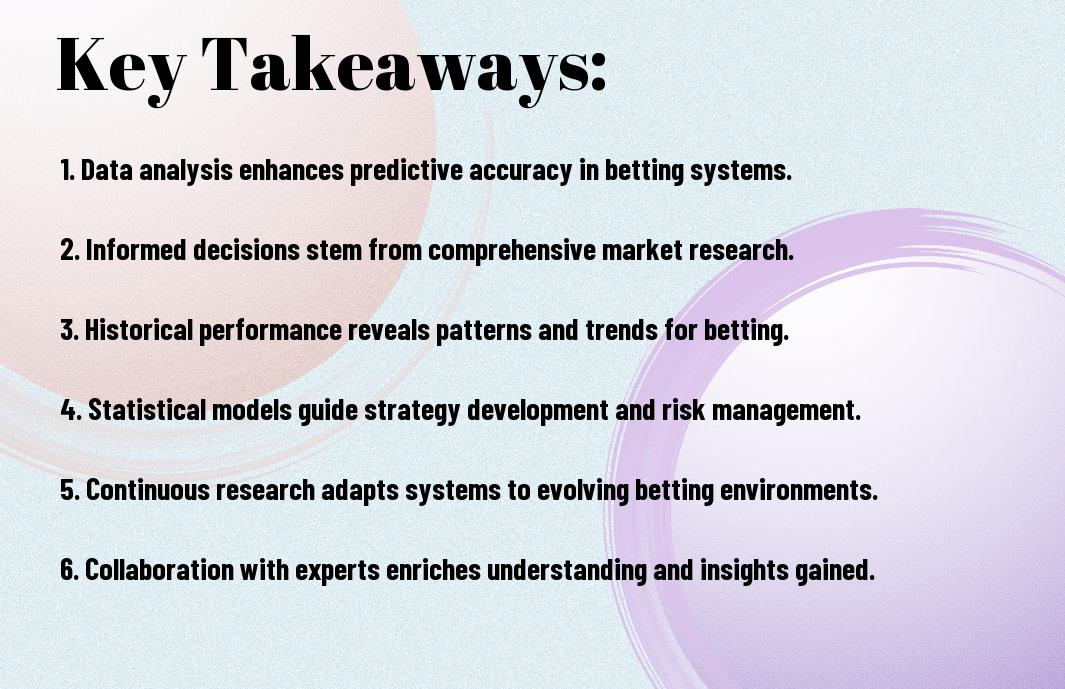 Key Takeaways:

1. Data analysis enhances predictive accuracy in betting systems.

2. Informed decisions stem from comprehensive market research.

3. Historical performance reveals patterns and trends for betting.

4. Statistical models guide strategy development and risk management.

5. Continuous research adapts systems to evolving betting environments.

6. Collaboration with experts enriches understanding and insights gained.